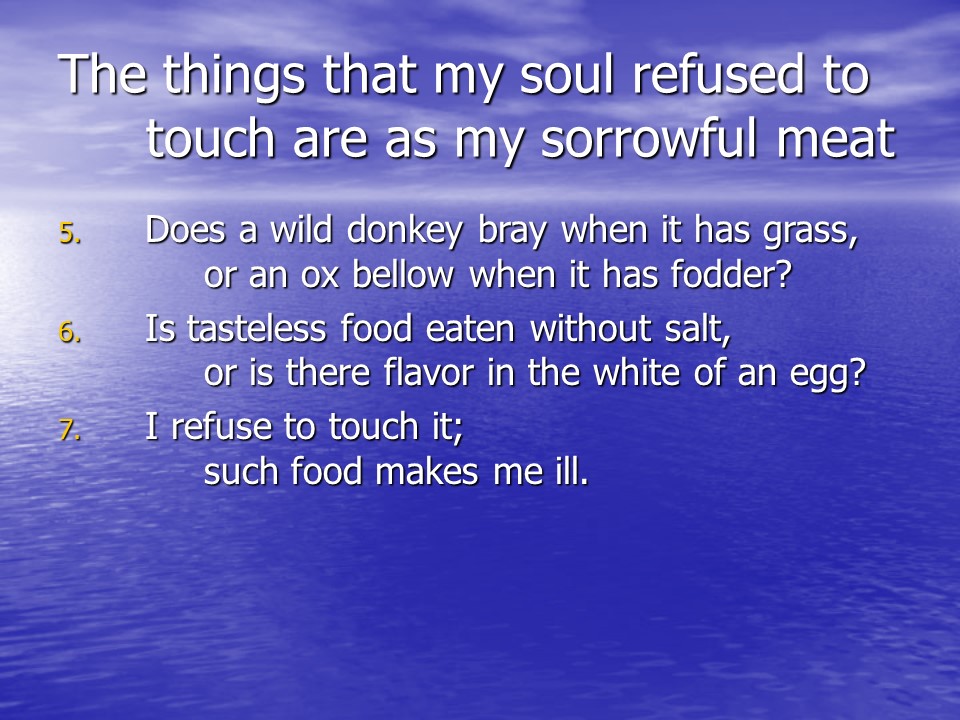 The things that my soul refused to touch are as my sorrowful meat

5. Does a wild donkey bray when it has grass,
or an ox bellow when it has fodder?

6. Is tasteless food eaten without salt,
or is there flavor in the white of an egg?

7. I refuse to touch it;
such food makes me ill.